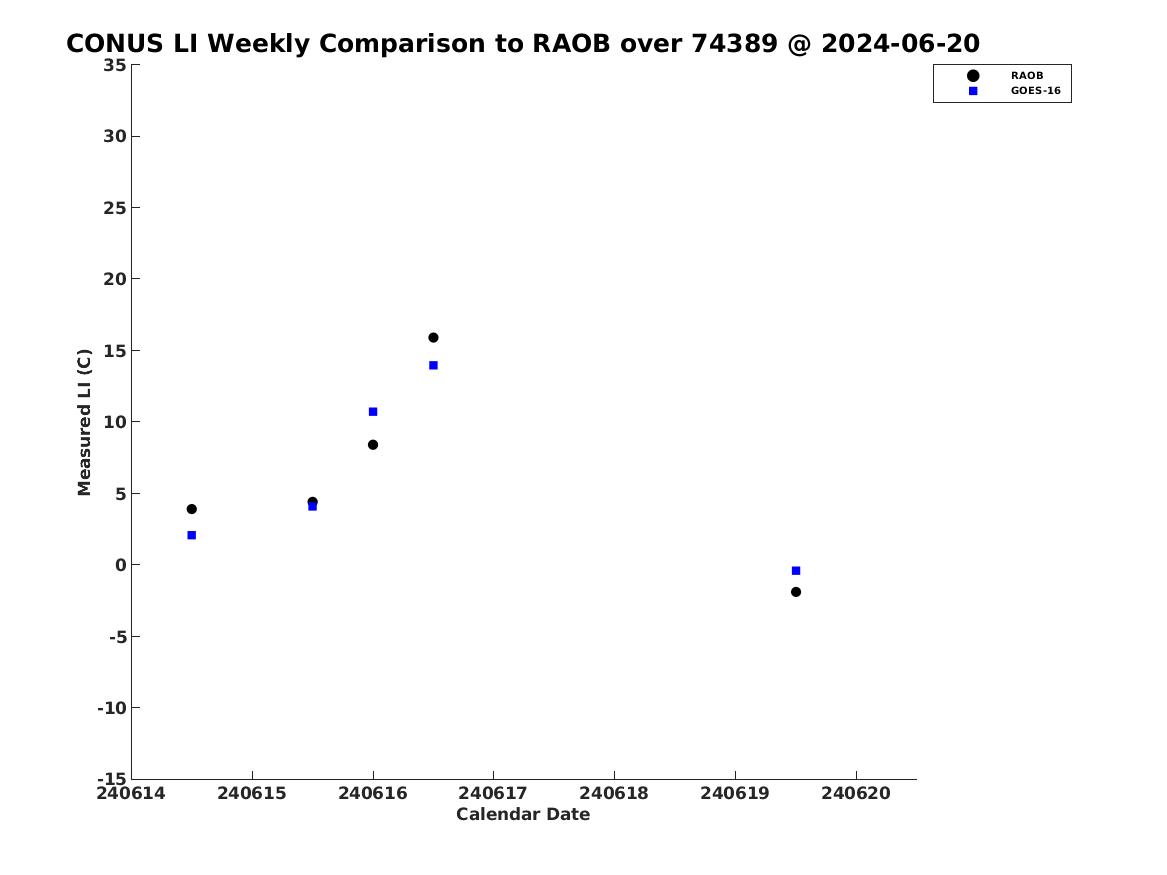 CONUS LI Weekly Comparison to RAOB over 74389 @ 2024-06-20

RAOB
GOES-16

Measured LI (C)

35
30
25
20
15
10
5
0
-5
-10
-15

240614 240615 240616 240617 240618 240619 240620

Calendar Date